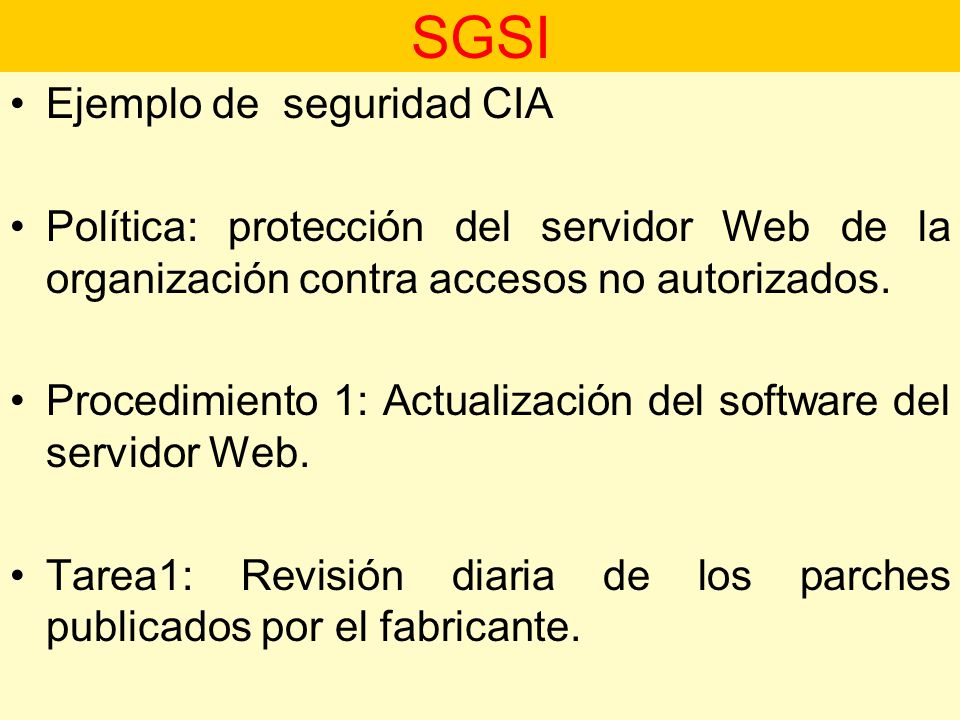 SGSI

• Ejemplo de seguridad CIA

• Política: protección del servidor Web de la organización contra accesos no autorizados.

• Procedimiento 1: Actualización del software del servidor Web.

• Tarea1: Revisión diaria de los parches publicados por el fabricante.